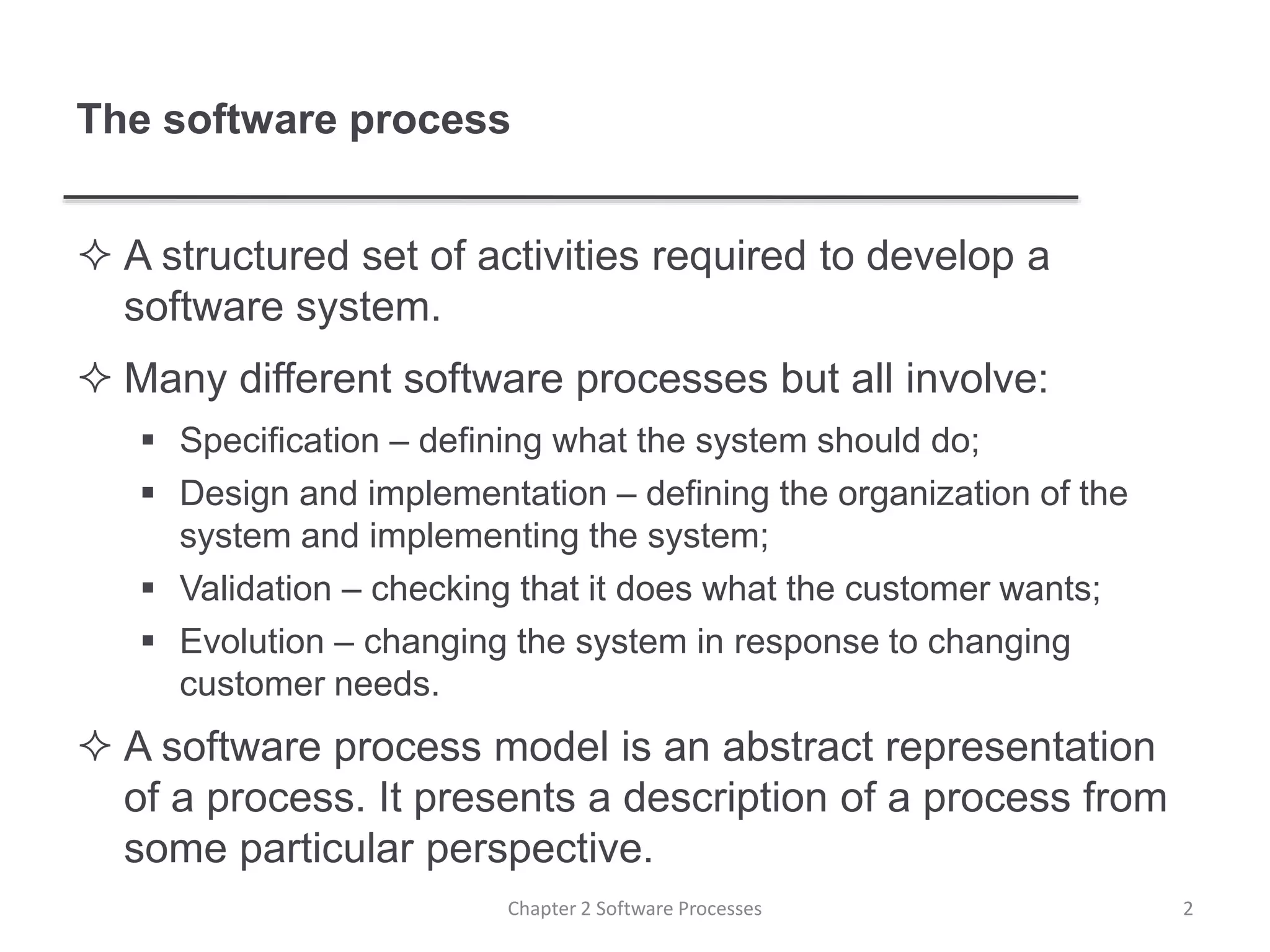 The software process

✧ A structured set of activities required to develop a software system.

✧ Many different software processes but all involve:

▪ Specification – defining what the system should do;

▪ Design and implementation – defining the organization of the system and implementing the system;

▪ Validation – checking that it does what the customer wants;

▪ Evolution – changing the system in response to changing customer needs.

✧ A software process model is an abstract representation of a process. It presents a description of a process from some particular perspective.

Chapter 2 Software Processes

2